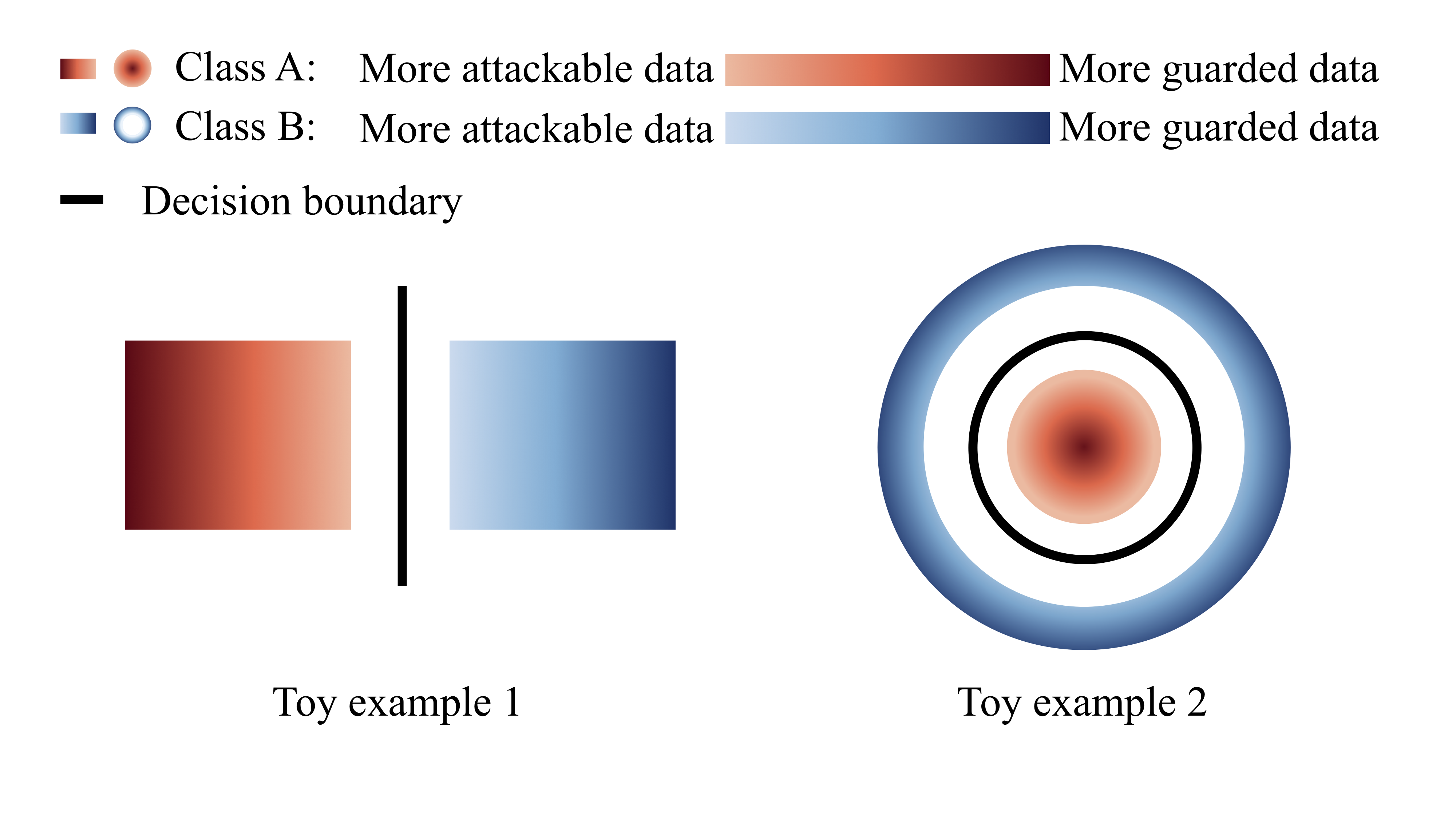 Class A: More attackable data More guarded data

Class B: More attackable data More guarded data

Decision boundary

Toy example 1

Toy example 2